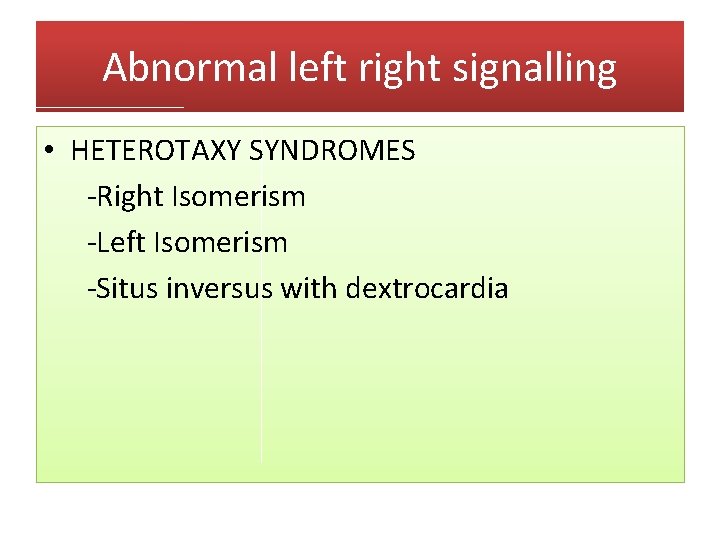 Abnormal left right signalling

• HETEROTAXY SYNDROMES
-Right Isomerism
-Left Isomerism
-Situs inversus with dextrocardia